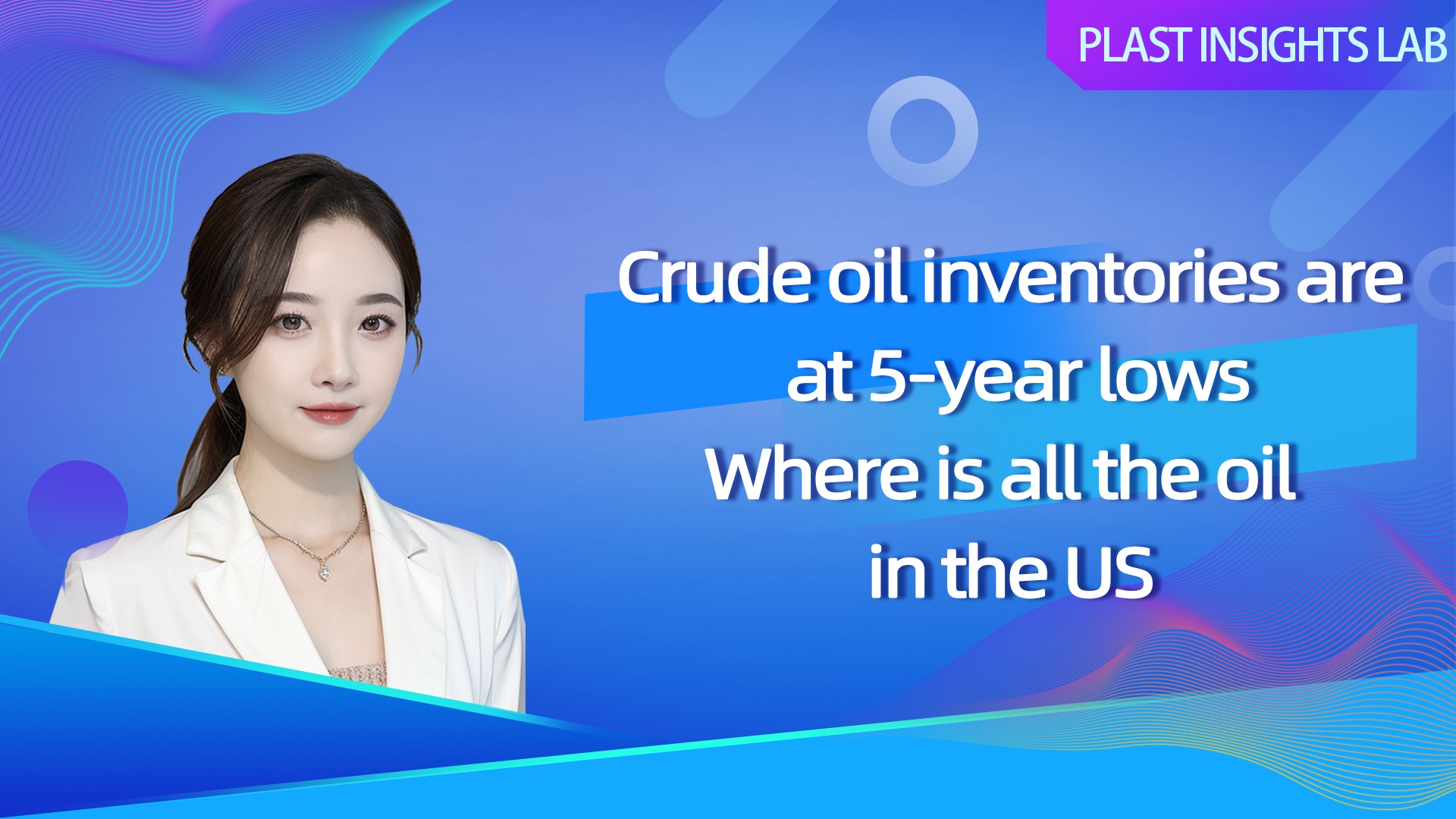 PLAST INSIGHTS LAB

Crude oil inventories are at 5-year lows
Where is all the oil in the US